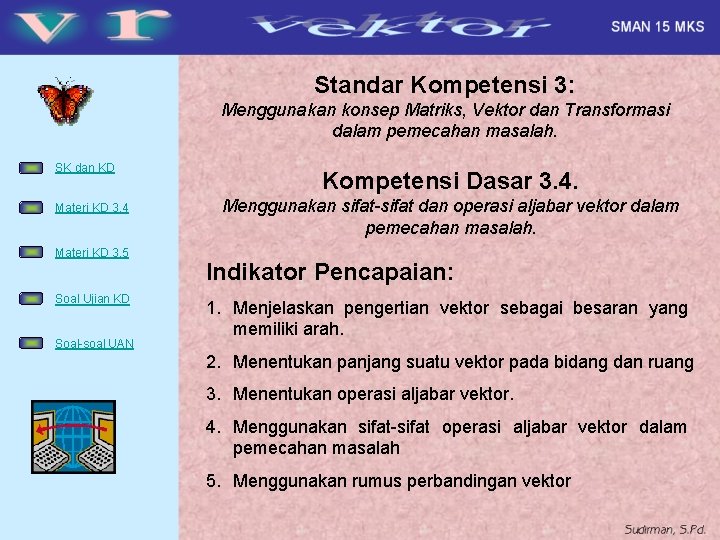 v r

vektor

SMAN 15 MKS

SK dan KD

Materi KD 3.4

Materi KD 3.5

Soal Ujian KD

Soal-soal UAN

Standar Kompetensi 3:
Menggunakan konsep Matriks, Vektor dan Transformasi dalam pemecahan masalah.

Kompetensi Dasar 3.4.
Menggunakan sifat-sifat dan operasi aljabar vektor dalam pemecahan masalah.

Indikator Pencapaian:

1. Menjelaskan pengertian vektor sebagai besaran yang memiliki arah.

2. Menentukan panjang suatu vektor pada bidang dan ruang

3. Menentukan operasi aljabar vektor.

4. Menggunakan sifat-sifat operasi aljabar vektor dalam pemecahan masalah

5. Menggunakan rumus perbandingan vektor

Sudirman, S.Pd.